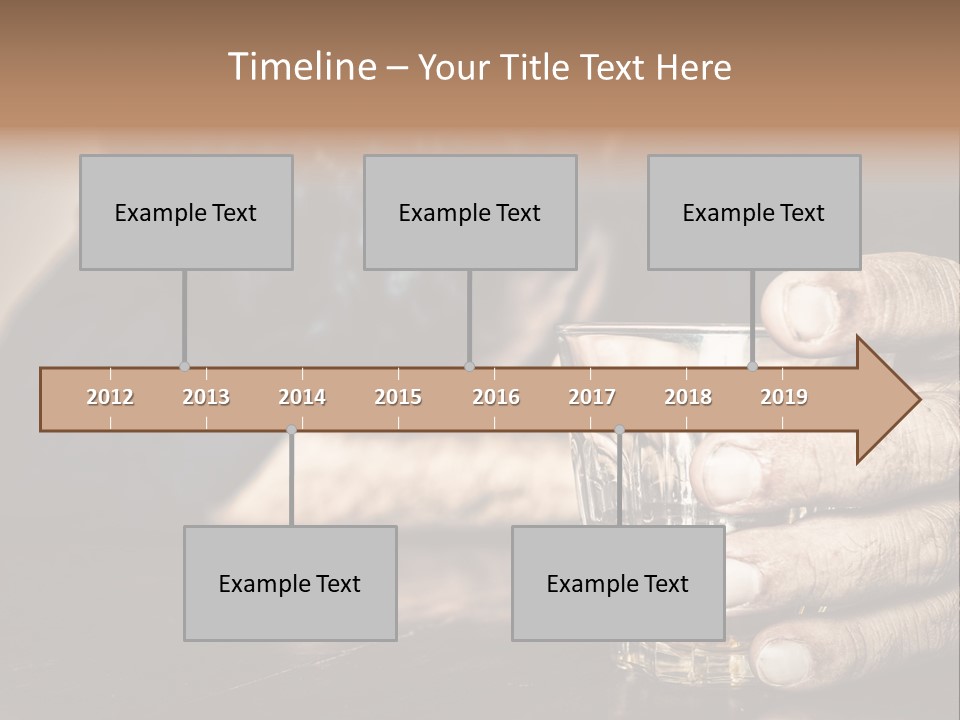 Timeline – Your Title Text Here

Example Text

Example Text

Example Text

2012 2013 2014 2015 2016 2017 2018 2019

Example Text

Example Text